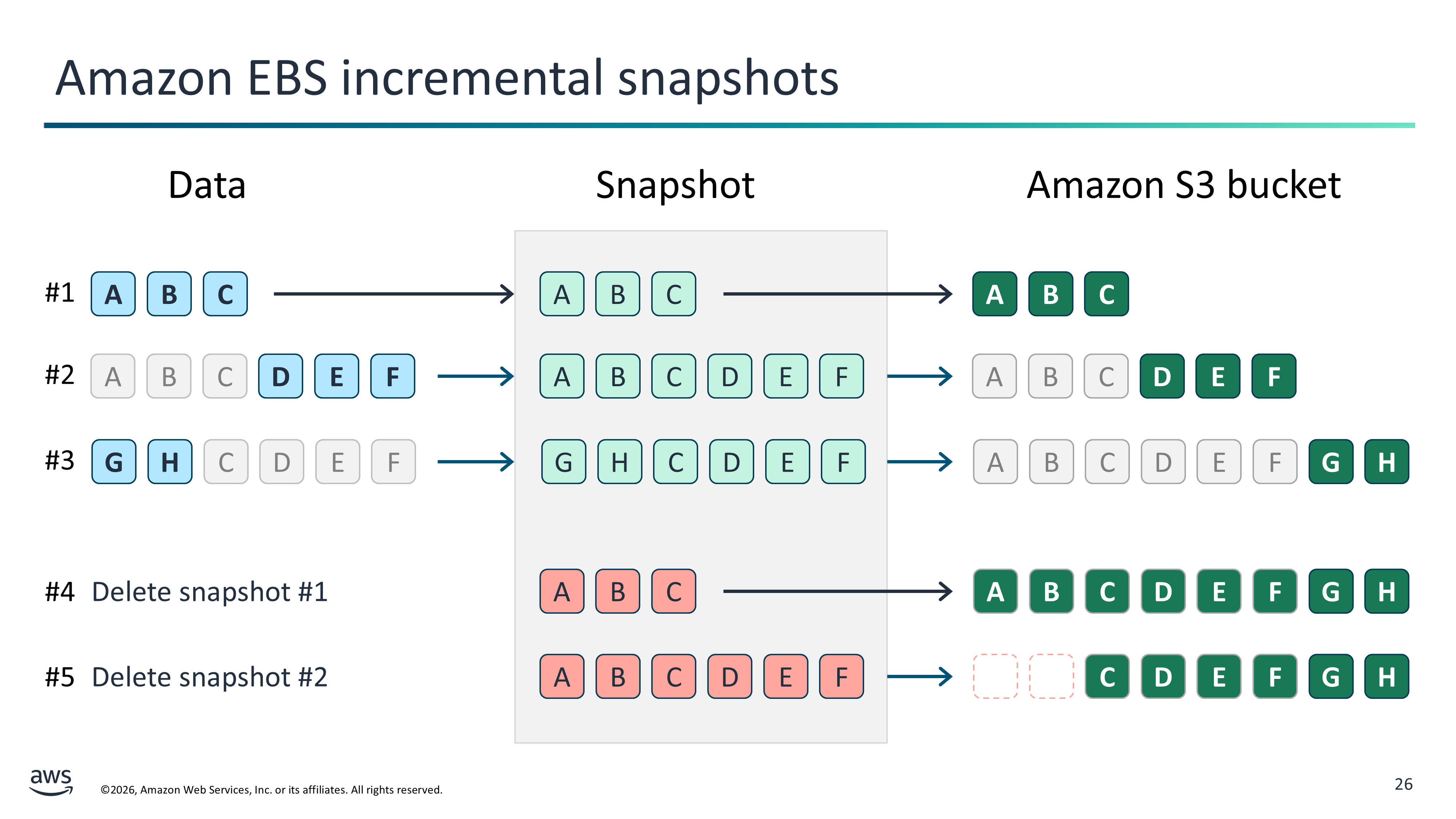 Amazon EBS incremental snapshots

Data

Snapshot

Amazon S3 bucket

#1 A B C
A B C
A B C

#2 A B C D E F
A B C D E F
A B C D E F

#3 G H C D E F
G H C D E F
A B C D E F G H

#4 Delete snapshot #1
A B C
A B C D E F G H

#5 Delete snapshot #2
A B C D E F
C D E F G H

aws

©2026, Amazon Web Services, Inc. or its affiliates. All rights reserved.

26